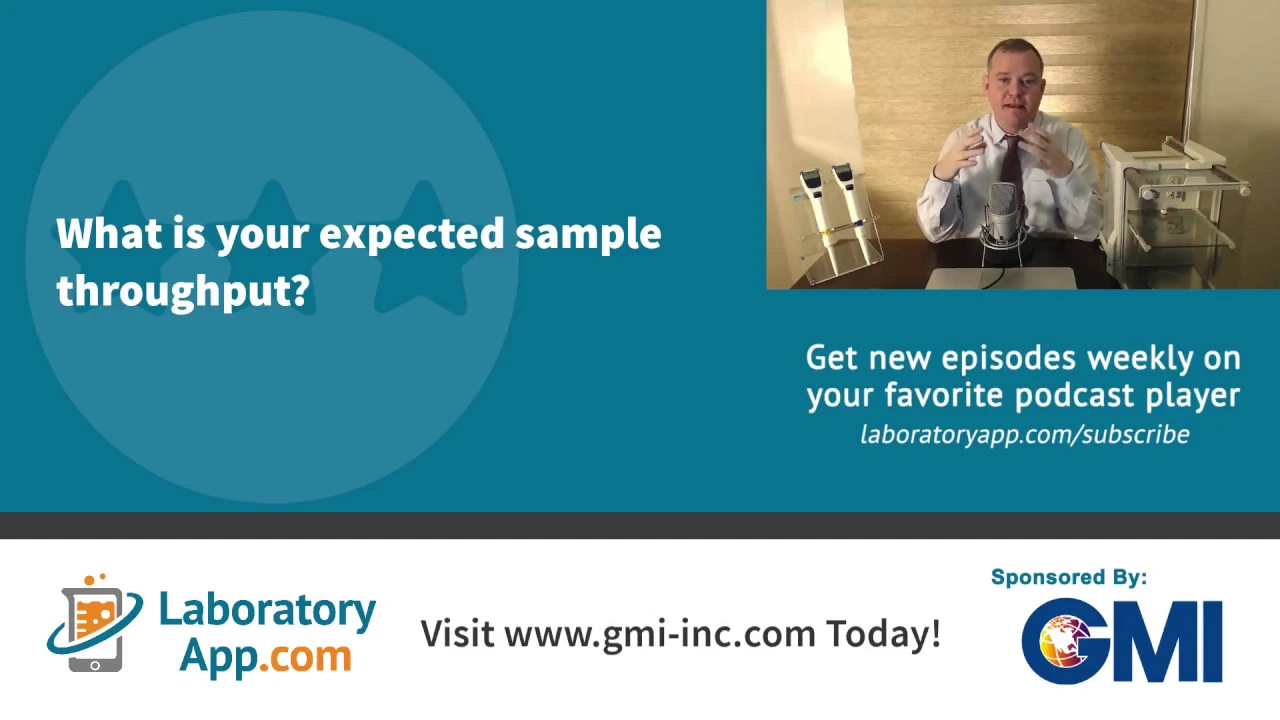 What is your expected sample throughput?

Get new episodes weekly on your favorite podcast player
laboratoryapp.com/subscribe

Laboratory App.com

Visit www.gmi-inc.com Today!

Sponsored By:
GMI